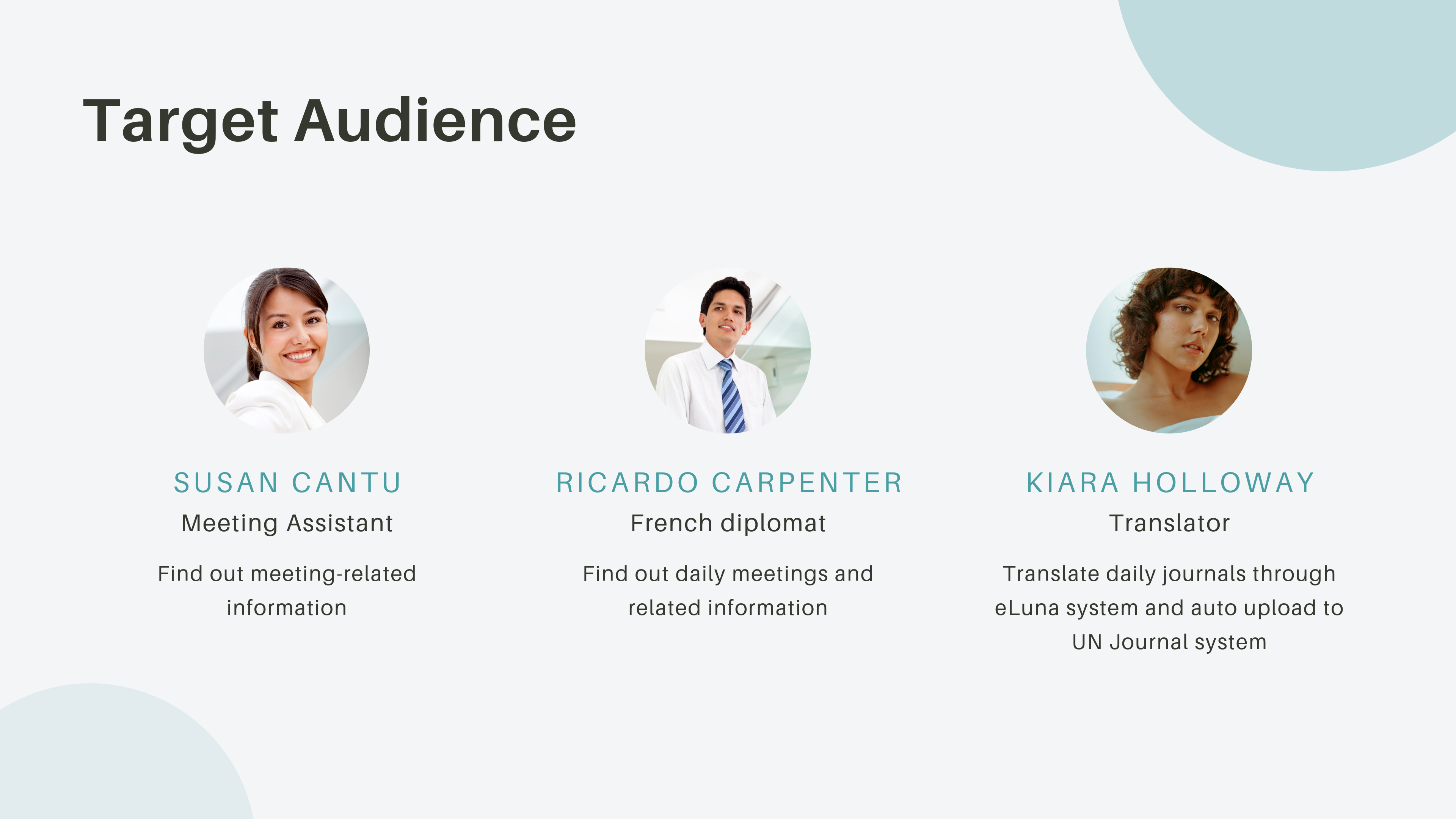 Target Audience

SUSAN CANTU
Meeting Assistant

Find out meeting-related information

RICARDO CARPENTER
French diplomat

Find out daily meetings and related information

KIARA HOLLOWAY
Translator

Translate daily journals through eLuna system and auto upload to UN Journal system